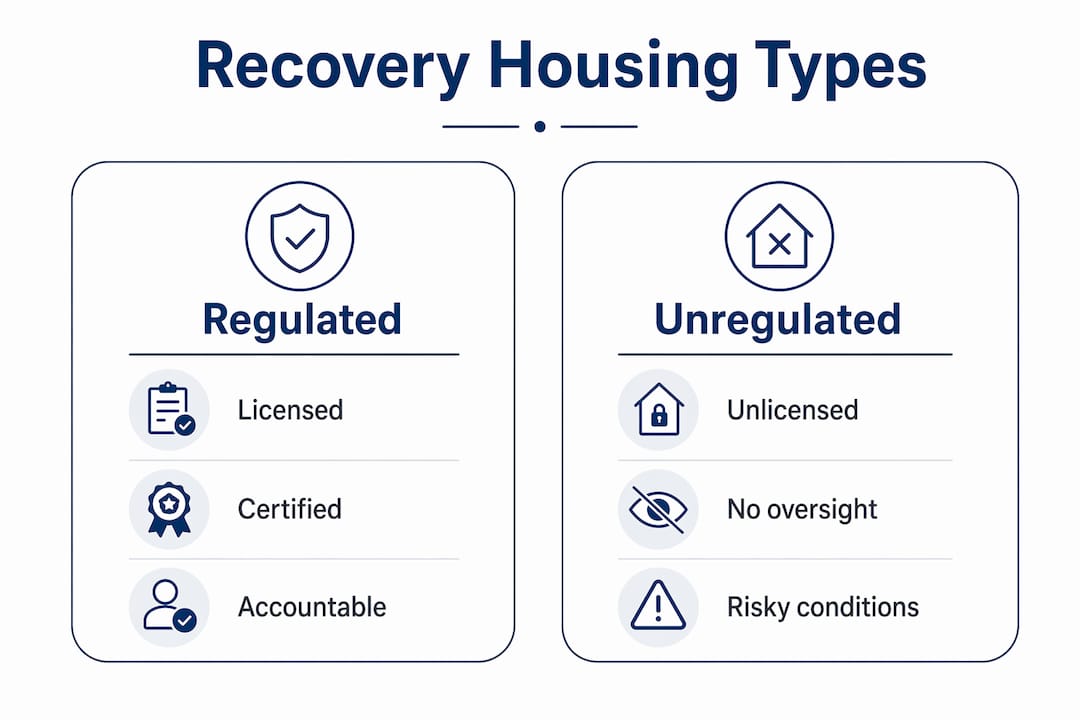 Recovery Housing Types

Regulated

Licensed

Certified

Accountable

Unregulated

Unlicensed

No oversight

Risky conditions